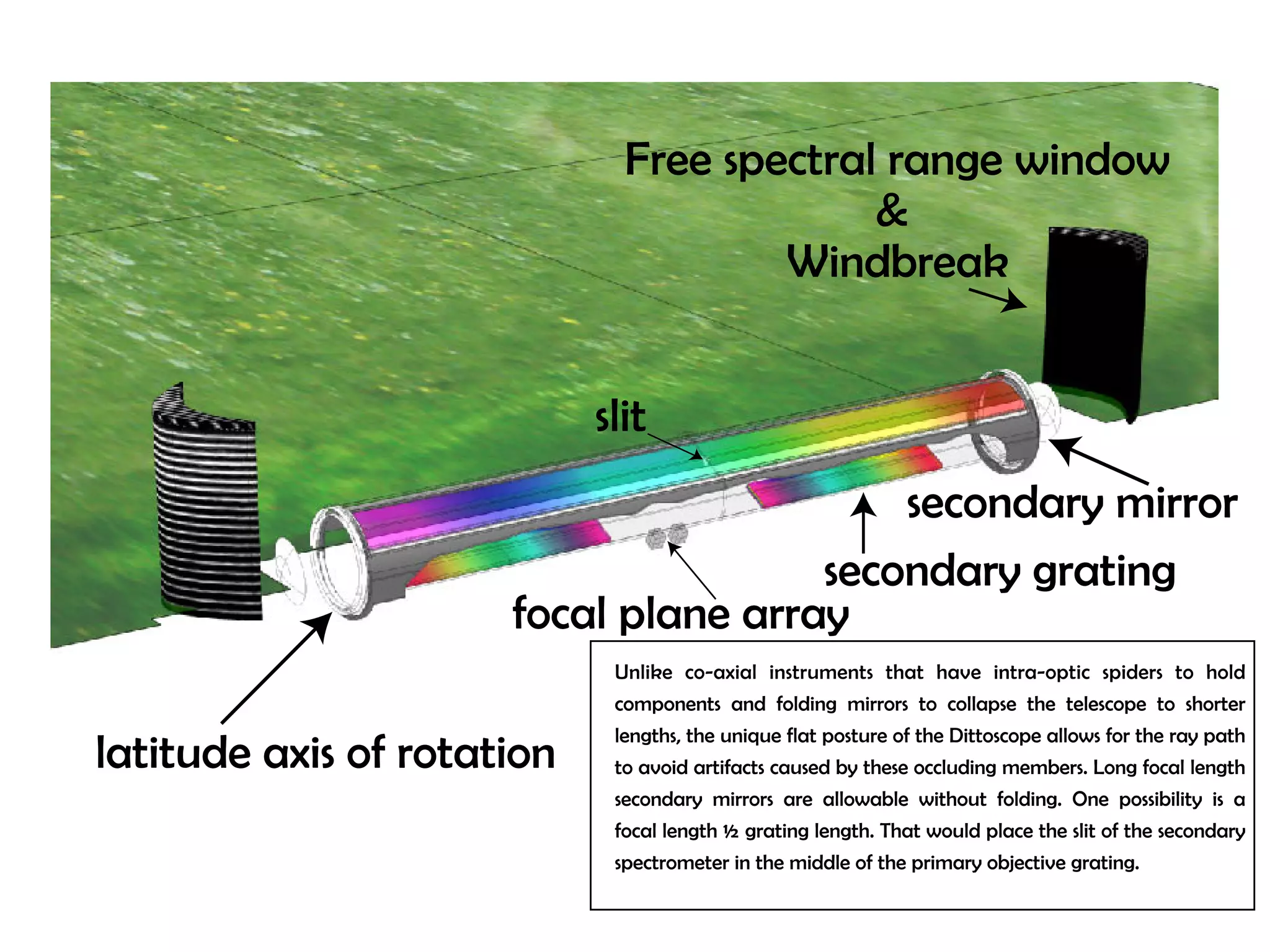 Free spectral range window
&
Windbreak

slit

secondary mirror

secondary grating

focal plane array

latitude axis of rotation

Unlike co-axial instruments that have intra-optic spiders to hold components and folding mirrors to collapse the telescope to shorter lengths, the unique flat posture of the Dittoscope allows for the ray path to avoid artifacts caused by these occluding members. Long focal length secondary mirrors are allowable without folding. One possibility is a focal length ½ grating length. That would place the slit of the secondary spectrometer in the middle of the primary objective grating.